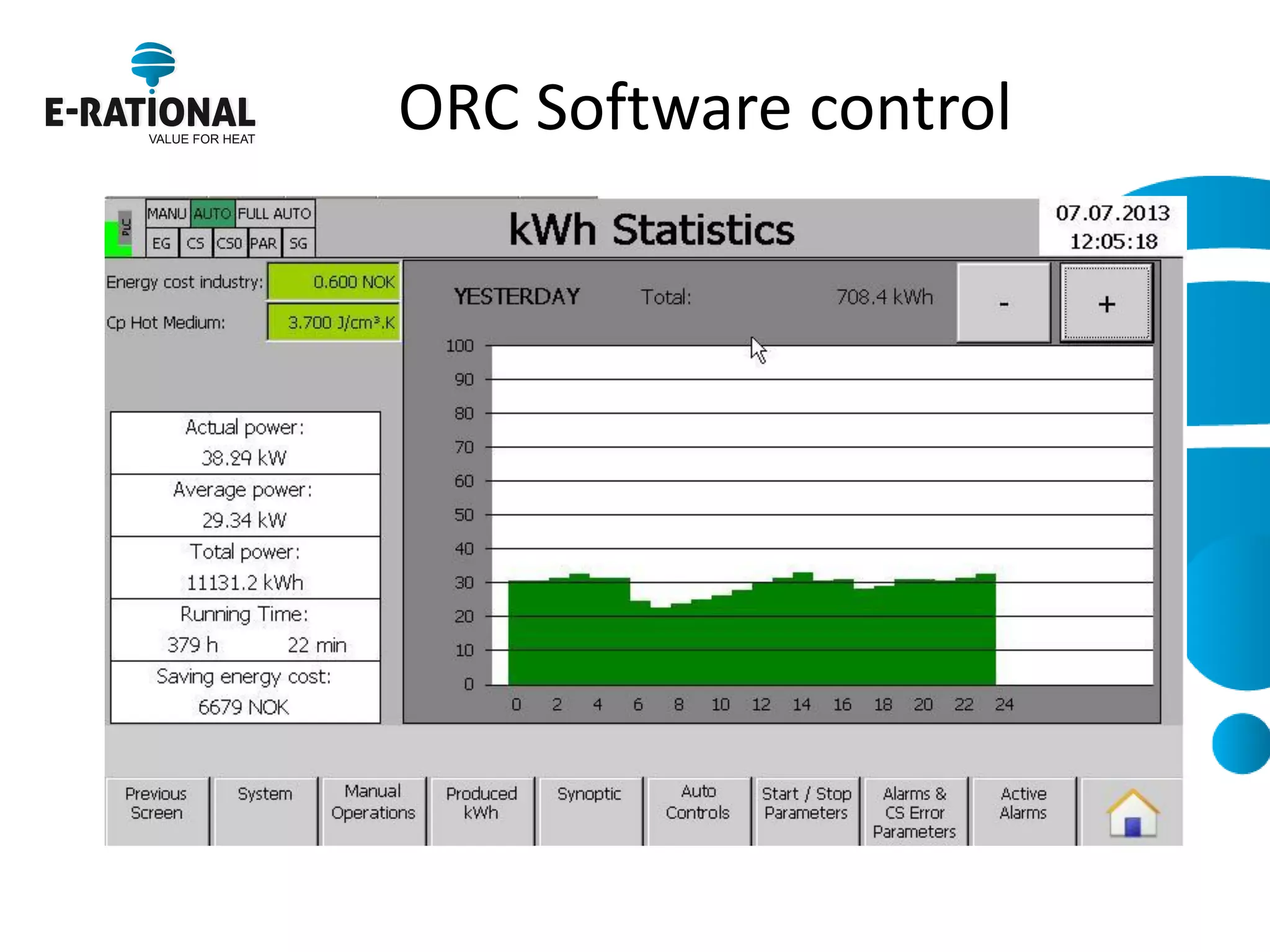 E-RATIONAL
VALUE FOR HEAT

ORC Software control

PLC
MANU AUTO FULL AUTO
EG CS CS0 PAR SG

kWh Statistics

07.07.2013
12:05:18

Energy cost industry: 0.600 NOK
Cp Hot Medium: 3.700 J/cm³.K

Actual power:
38.29 kW
Average power:
29.34 kW
Total power:
11131.2 kWh
Running Time:
379 h 22 min
Saving energy cost:
6679 NOK

YESTERDAY Total: 708.4 kWh

-
+

100
90
80
70
60
50
40
30
20
10
0

0 2 4 6 8 10 12 14 16 18 20 22 24

Previous Screen
System
Manual Operations
Produced kWh
Synoptic
Auto Controls
Start / Stop Parameters
Alarms & CS Error Parameters
Active Alarms